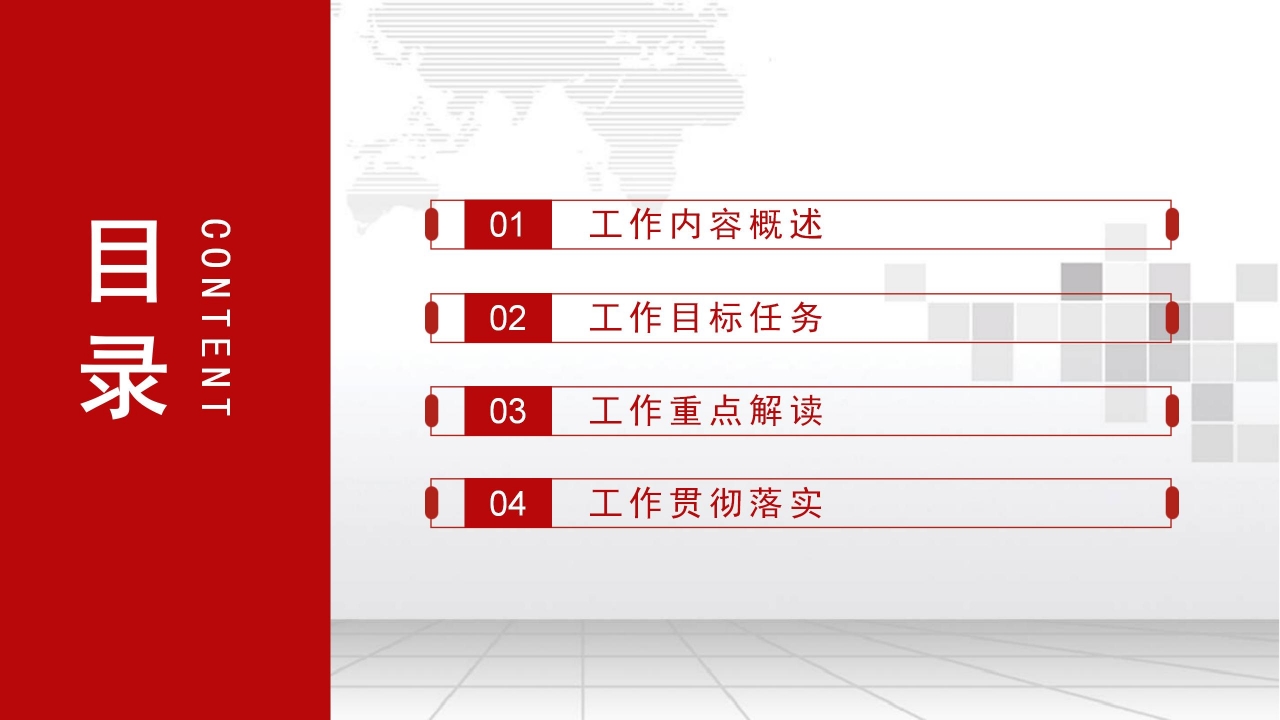 目录

CONTENT

01 工作内容概述

02 工作目标任务

03 工作重点解读

04 工作贯彻落实